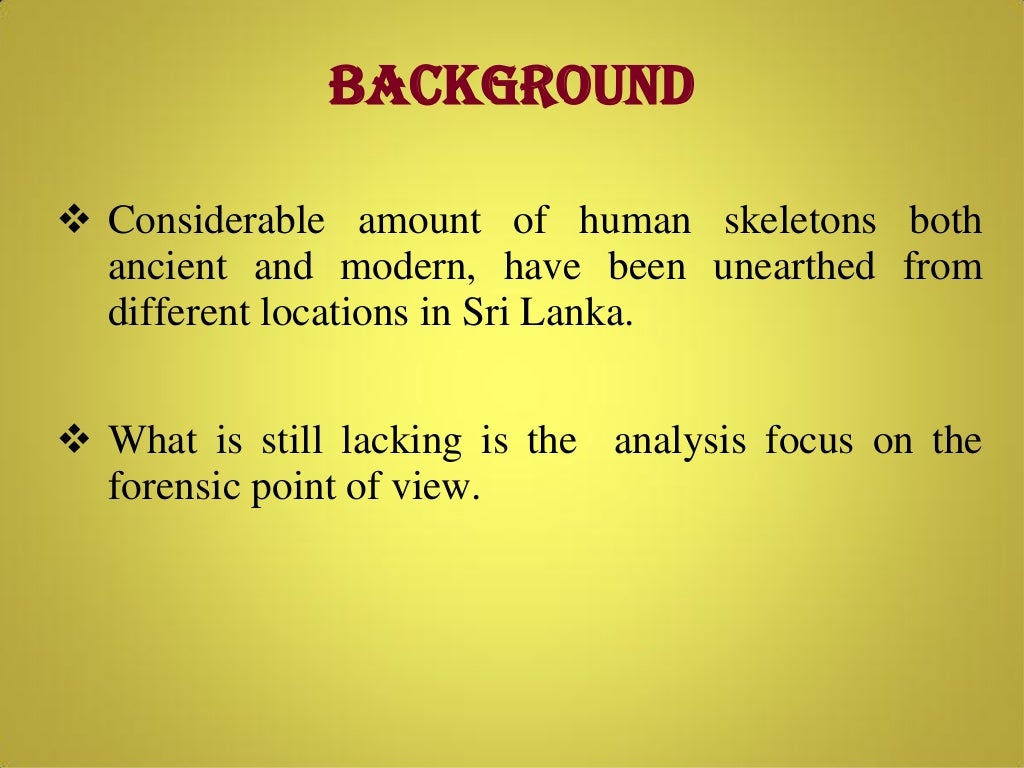 BACKGROUND

❖ Considerable amount of human skeletons both ancient and modern, have been unearthed from different locations in Sri Lanka.

❖ What is still lacking is the analysis focus on the forensic point of view.